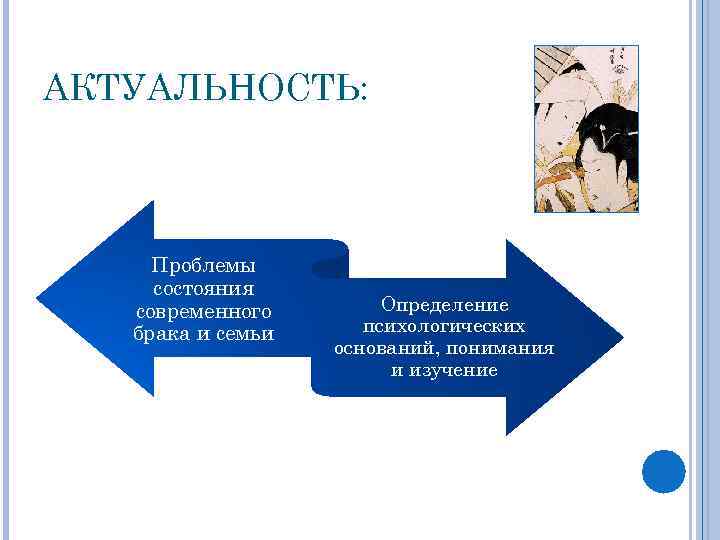 АКТУАЛЬНОСТЬ:

Проблемы состояния современного брака и семьи

Определение психологических оснований, понимания и изучение